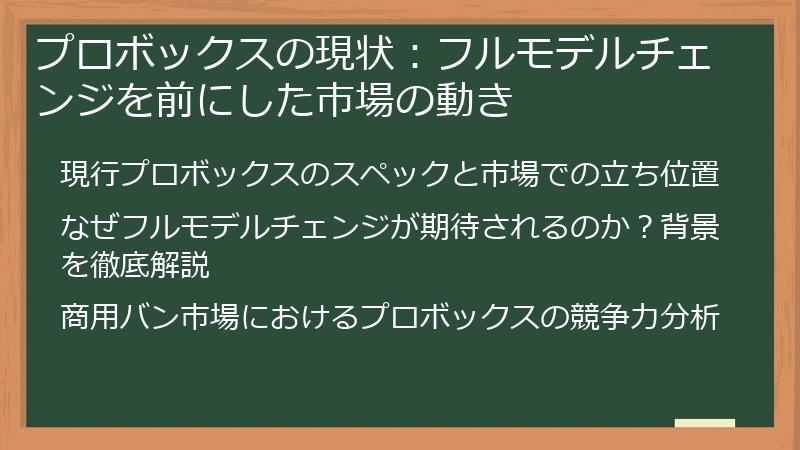 プロボックスの現状：フルモデルチェンジを前にした市場の動き

現行プロボックスのスペックと市場での立ち位置

なぜフルモデルチェンジが期待されるのか？背景を徹底解説

商用バン市場におけるプロボックスの競争力分析